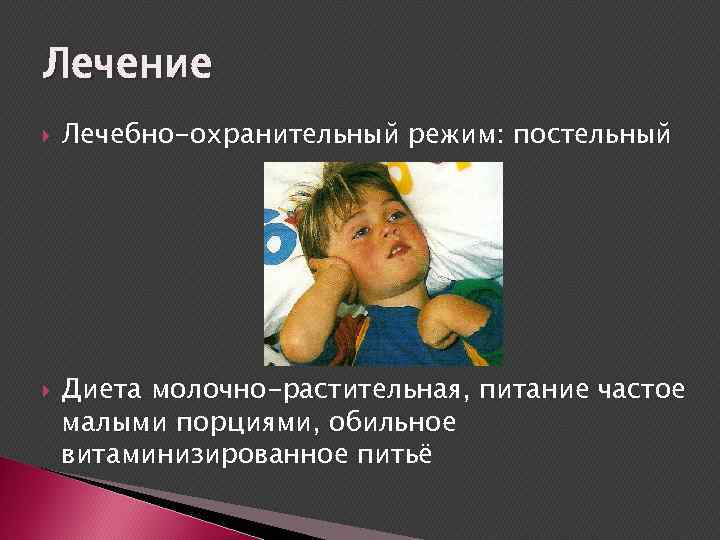 Лечение

Лечебно-охранительный режим: постельный

Диета молочно-растительная, питание частое малыми порциями, обильное витаминизированное питьё